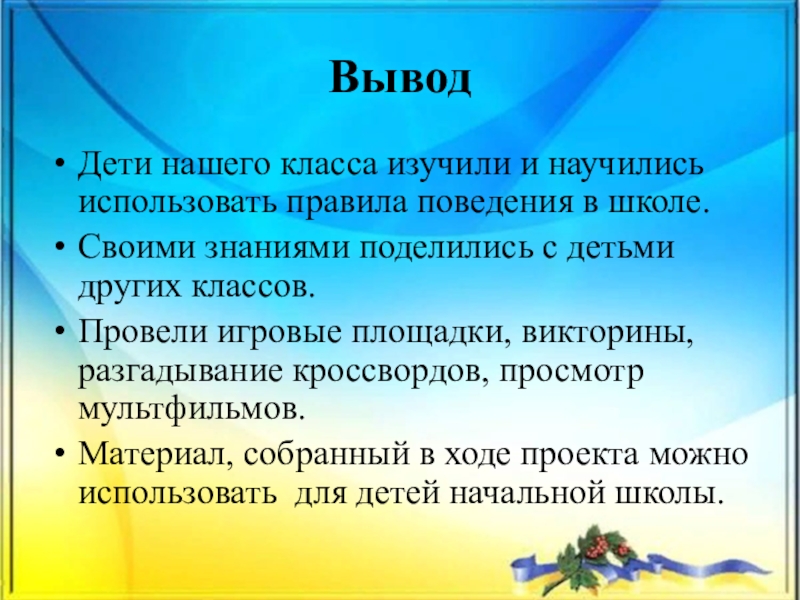 Вывод

• Дети нашего класса изучили и научились использовать правила поведения в школе.
• Своими знаниями поделились с детьми других классов.
• Провели игровые площадки, викторины, разгадывание кроссвордов, просмотр мультфильмов.
• Материал, собранный в ходе проекта можно использовать  для детей начальной школы.